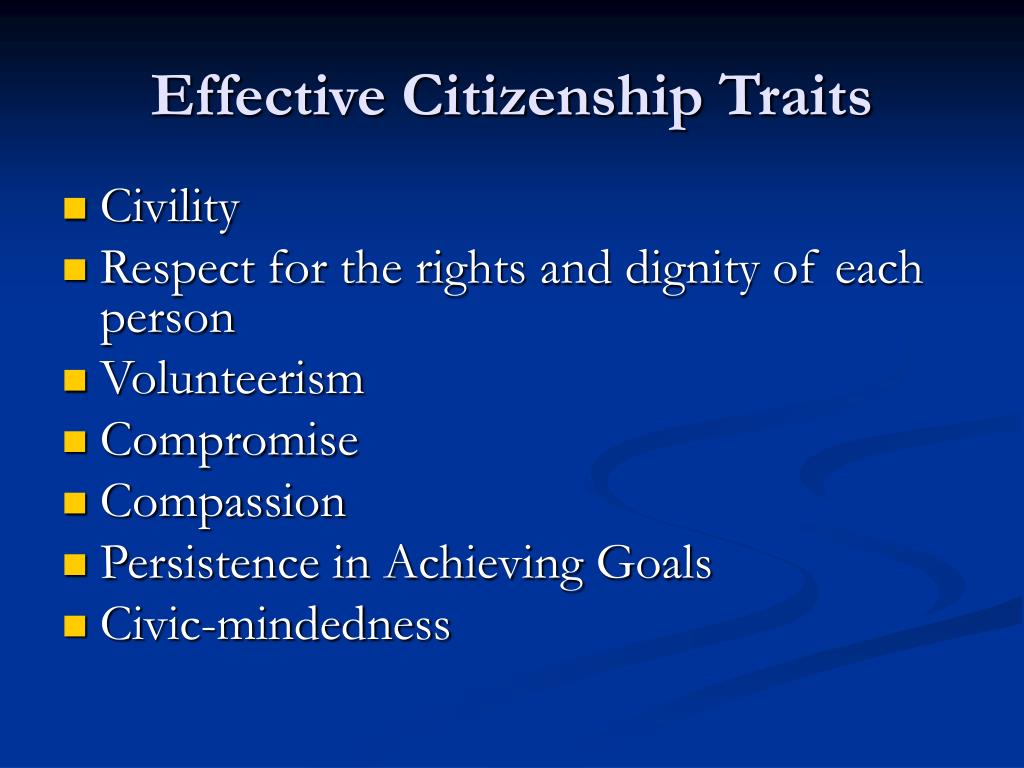 Effective Citizenship Traits

- Civility
- Respect for the rights and dignity of each person
- Volunteerism
- Compromise
- Compassion
- Persistence in Achieving Goals
- Civic-mindedness